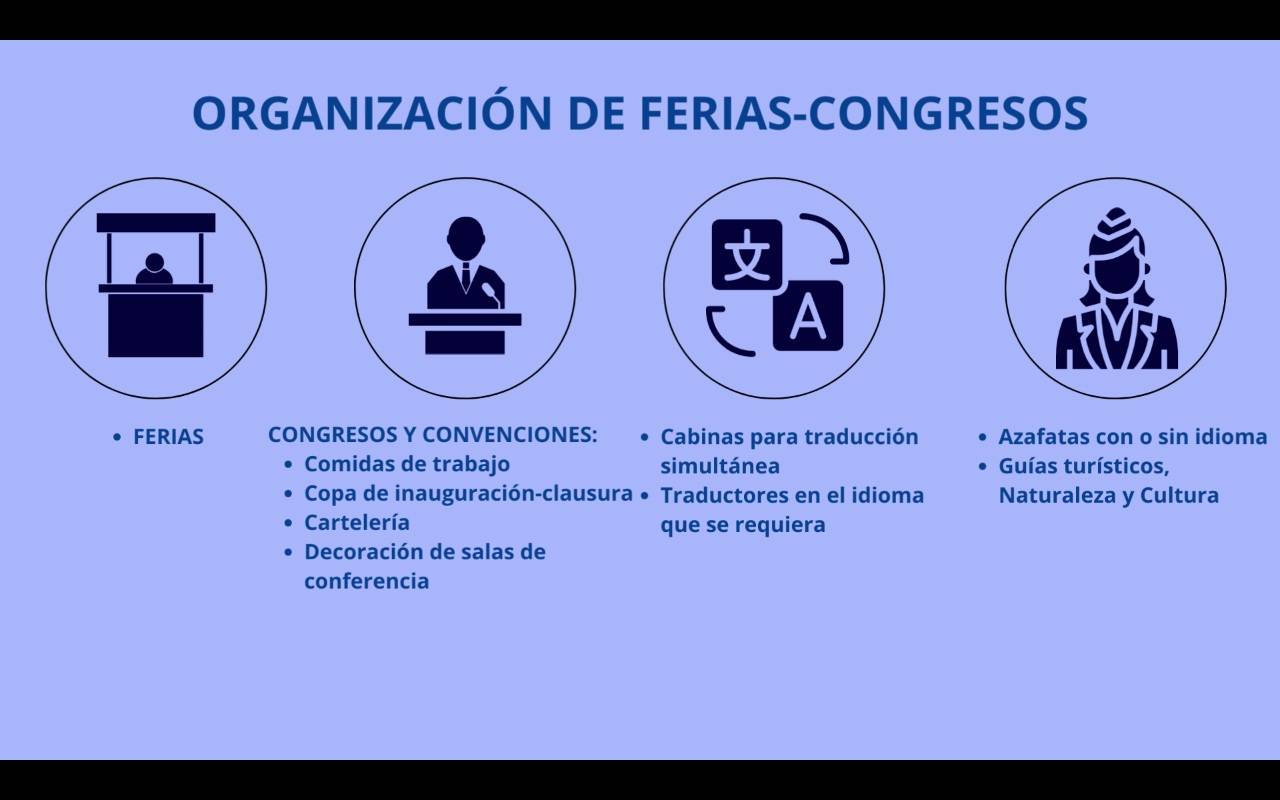 ORGANIZACIÓN DE FERIAS-CONGRESOS

文

A

- FERIAS

CONGRESOS Y CONVENCIONES:
- Comidas de trabajo
- Copa de inauguración-clausura
- Cartelería
- Decoración de salas de conferencia

- Cabinas para traducción simultánea
- Traductores en el idioma que se requiera

- Azafatas con o sin idioma
- Guías turísticos, Naturaleza y Cultura